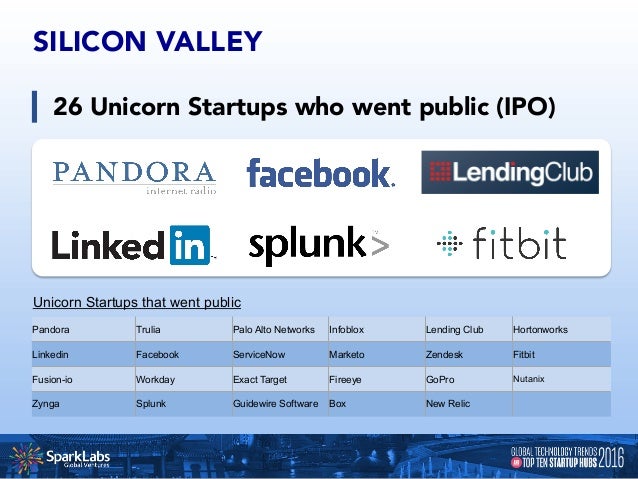 SILICON VALLEY

26 Unicorn Startups who went public (IPO)

PANDORA internet radio

facebook.

LendingClub

LinkedIn

splunk>

fitbit

Unicorn Startups that went public

| Pandora | Trulia | Palo Alto Networks | Infoblox | Lending Club | Hortonworks |
|---|---|---|---|---|---|
| Linkedin | Facebook | ServiceNow | Marketo | Zendesk | Fitbit |
| Fusion-io | Workday | Exact Target | Fireeye | GoPro | Nutanix |
| Zynga | Splunk | Guidewire Software | Box | New Relic | |

SparkLabs Global Ventures

GLOBAL TECHNOLOGY TRENDS AND TOP TEN STARTUP HUBS 2016